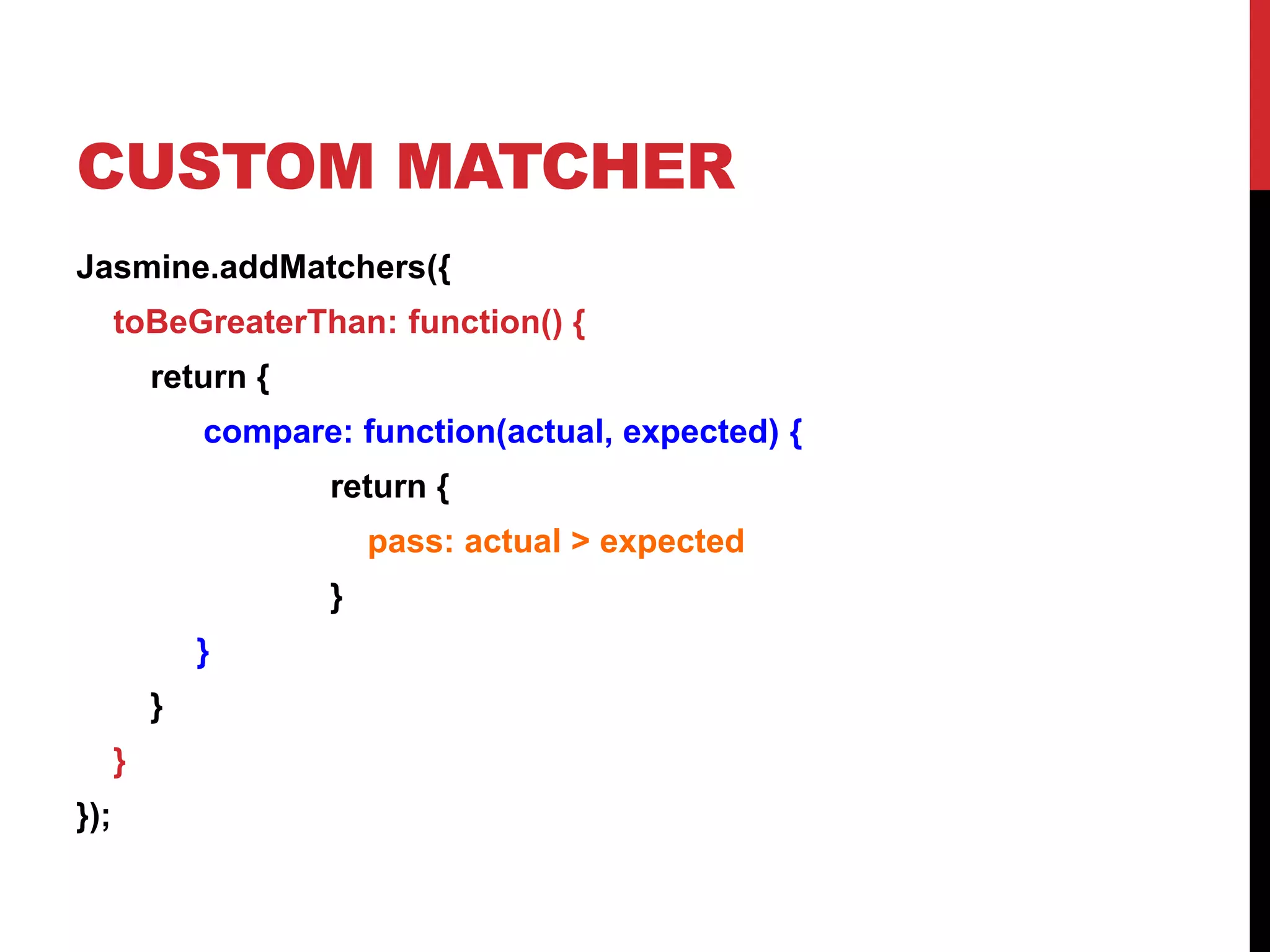 CUSTOM MATCHER

Jasmine.addMatchers({
toBeGreaterThan: function() {
return {
compare: function(actual, expected) {
return {
pass: actual > expected
}
}
}
}
});